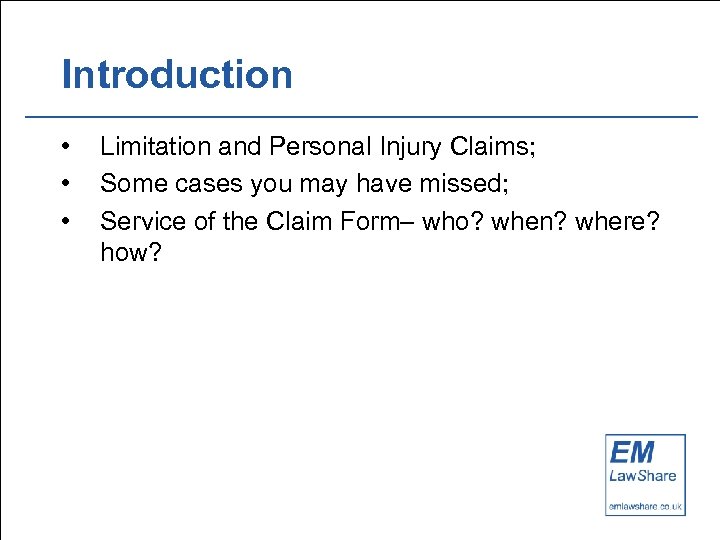 Introduction

• Limitation and Personal Injury Claims;
• Some cases you may have missed;
• Service of the Claim Form– who? when? where? how?

EM
LawShare
emlawshare.co.uk